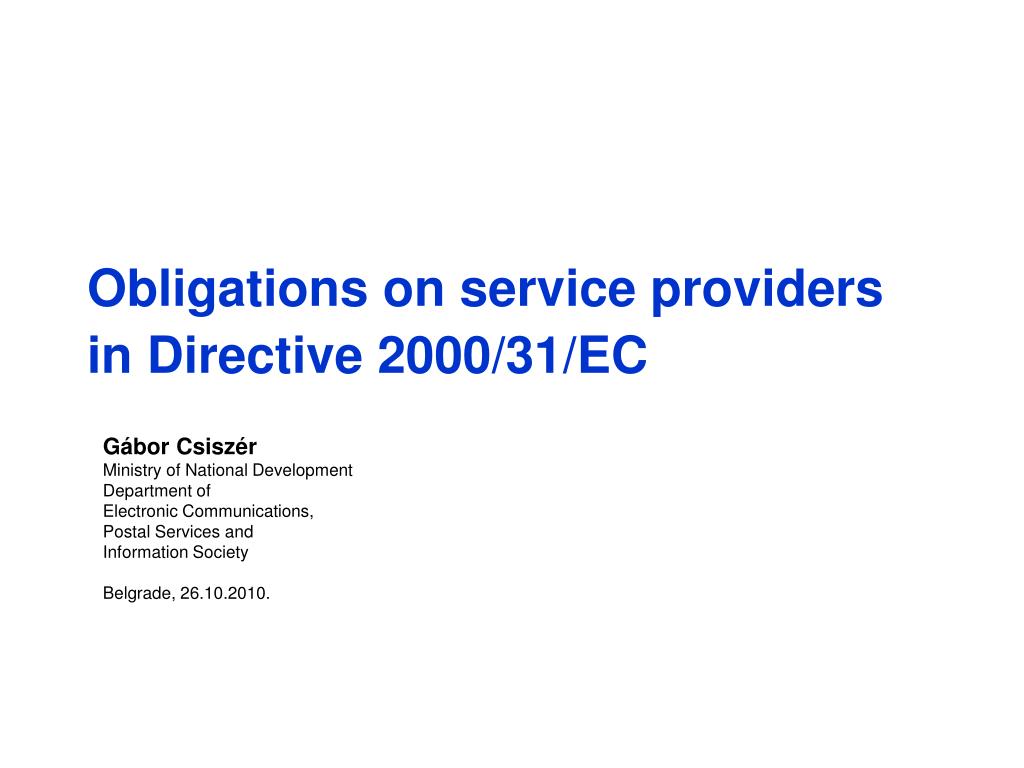 Obligations on service providers in Directive 2000/31/EC

Gábor Csiszér
Ministry of National Development
Department of
Electronic Communications,
Postal Services and
Information Society

Belgrade, 26.10.2010.